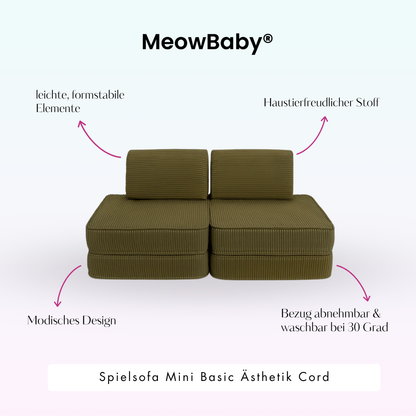 MeowBaby®

leichte, formstabile Elemente

Haustierfreudlicher Stoff

Modisches Design

Bezug abnehmbar & waschbar bei 30 Grad

Spielsofa Mini Basic Ästhetik Cord